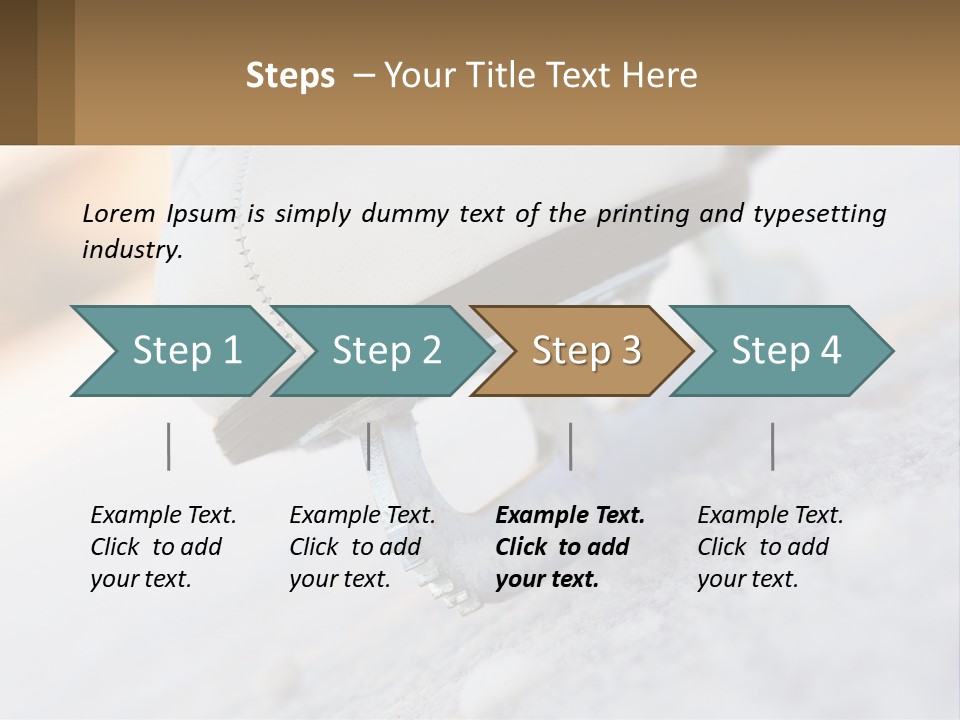 Steps – Your Title Text Here

Lorem Ipsum is simply dummy text of the printing and typesetting industry.

Step 1

Step 2

Step 3

Step 4

Example Text. Click to add your text.

Example Text. Click to add your text.

Example Text. Click to add your text.

Example Text. Click to add your text.